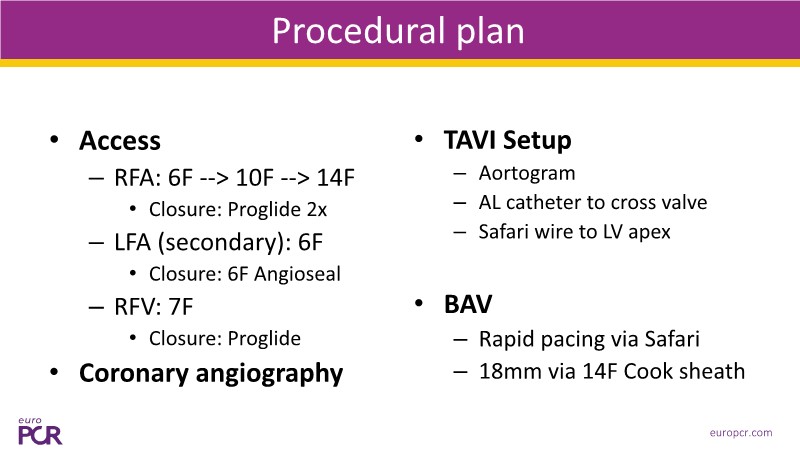 Procedural plan

• Access
– RFA: 6F --> 10F --> 14F
• Closure: Proglide 2x
– LFA (secondary): 6F
• Closure: 6F Angioseal
– RFV: 7F
• Closure: Proglide
• Coronary angiography

• TAVI Setup
– Aortogram
– AL catheter to cross valve
– Safari wire to LV apex

• BAV
– Rapid pacing via Safari
– 18mm via 14F Cook sheath

euro PCR

europcr.com